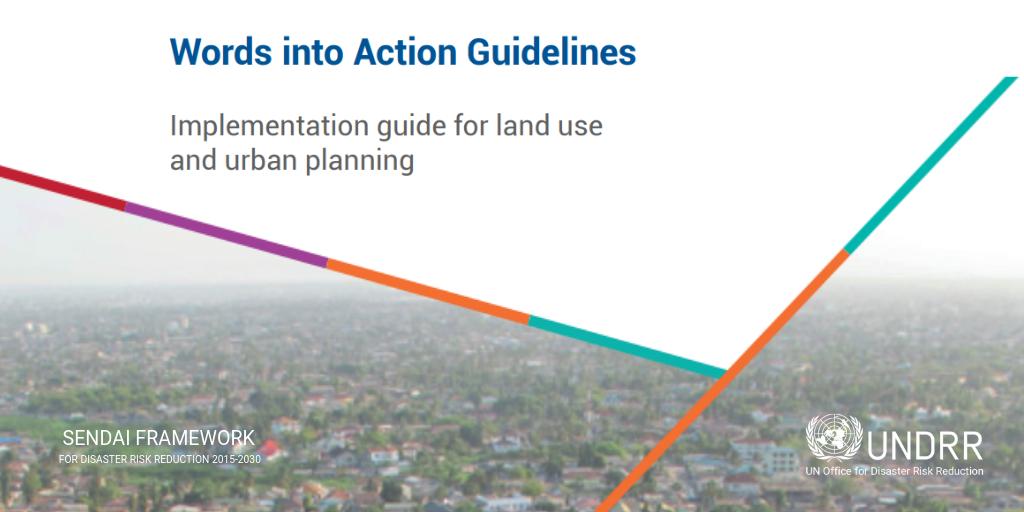 Words into Action Guidelines

Implementation guide for land use and urban planning

SENDAI FRAMEWORK
FOR DISASTER RISK REDUCTION 2015-2030

UNDRR
UN Office for Disaster Risk Reduction